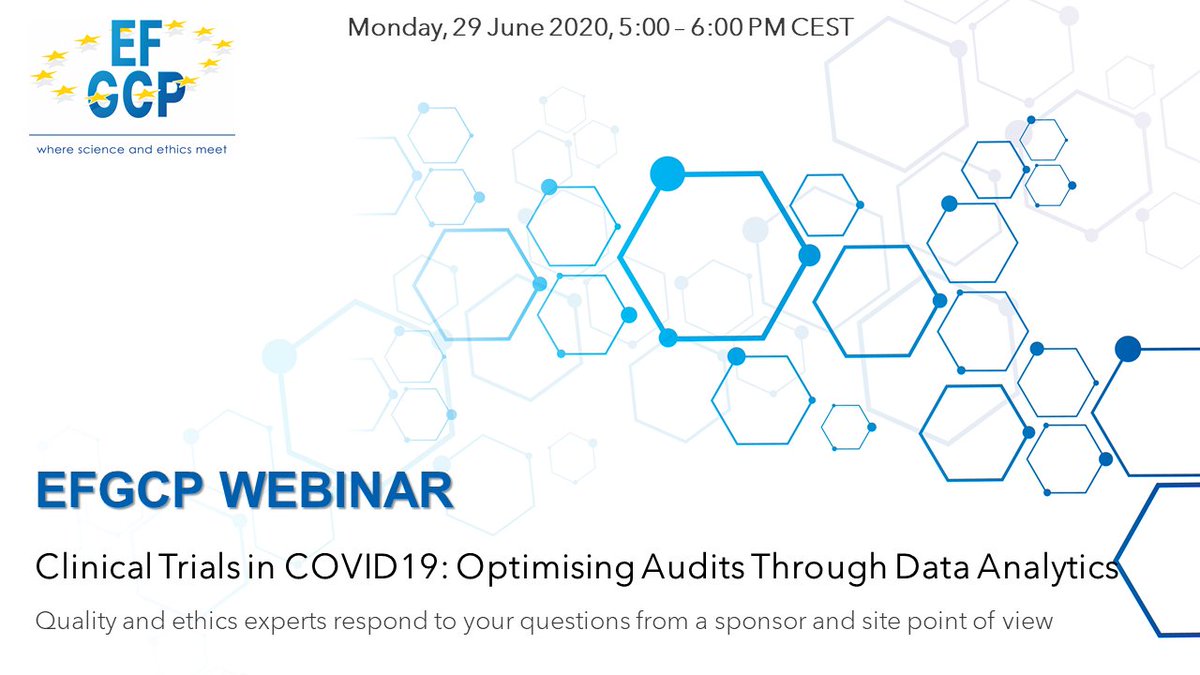 EF
GCP
where science and ethics meet

Monday, 29 June 2020, 5:00 – 6:00 PM CEST

EFGCP WEBINAR

Clinical Trials in COVID19: Optimising Audits Through Data Analytics

Quality and ethics experts respond to your questions from a sponsor and site point of view